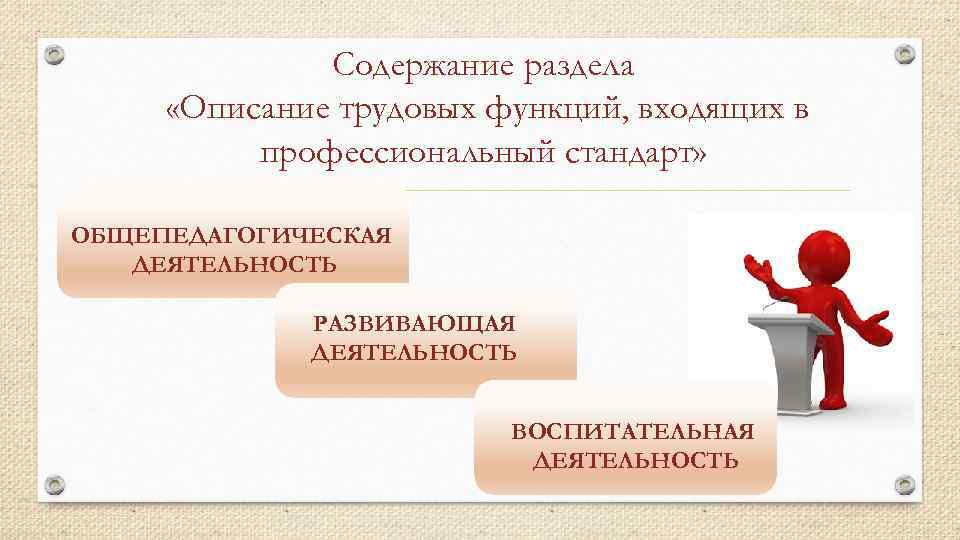 Содержание раздела «Описание трудовых функций, входящих в профессиональный стандарт»

ОБЩЕПЕДАГОГИЧЕСКАЯ ДЕЯТЕЛЬНОСТЬ

РАЗВИВАЮЩАЯ ДЕЯТЕЛЬНОСТЬ

ВОСПИТАТЕЛЬНАЯ ДЕЯТЕЛЬНОСТЬ